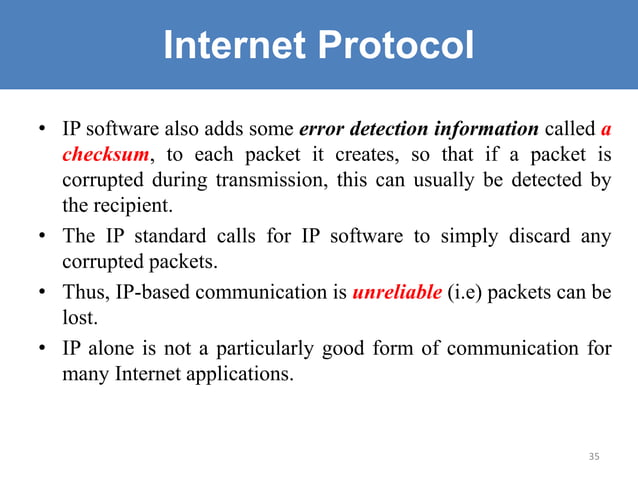 Internet Protocol

• IP software also adds some error detection information called a checksum, to each packet it creates, so that if a packet is corrupted during transmission, this can usually be detected by the recipient.

• The IP standard calls for IP software to simply discard any corrupted packets.

• Thus, IP-based communication is unreliable (i.e) packets can be lost.

• IP alone is not a particularly good form of communication for many Internet applications.

35